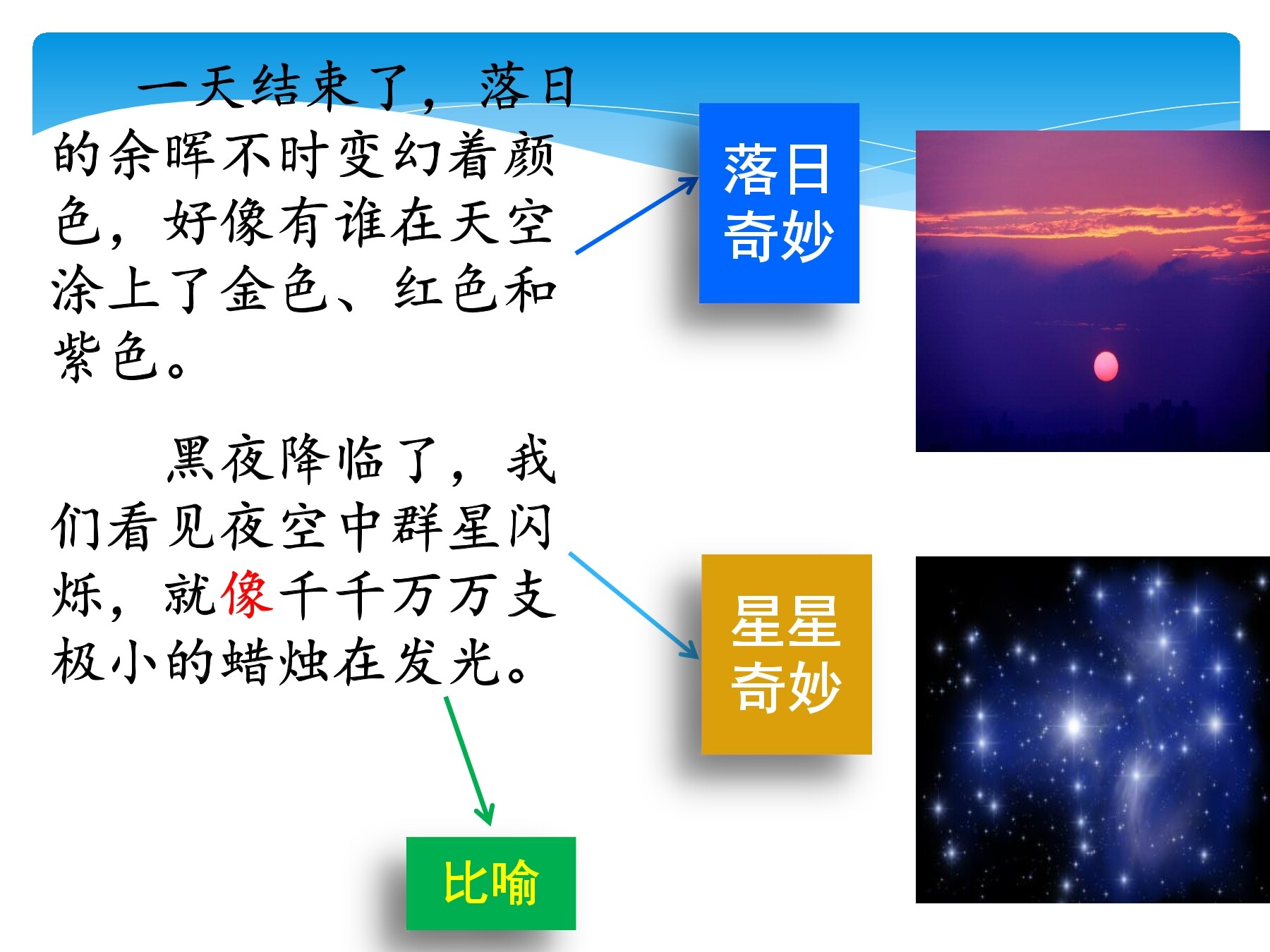 一天结束了，落日的余晖不时变幻着颜色，好像有谁在天空涂上了金色、红色和紫色。

落日奇妙

黑夜降临了，我们看见夜空中群星闪烁，就像千千万万支极小的蜡烛在发光。

星星奇妙

比喻